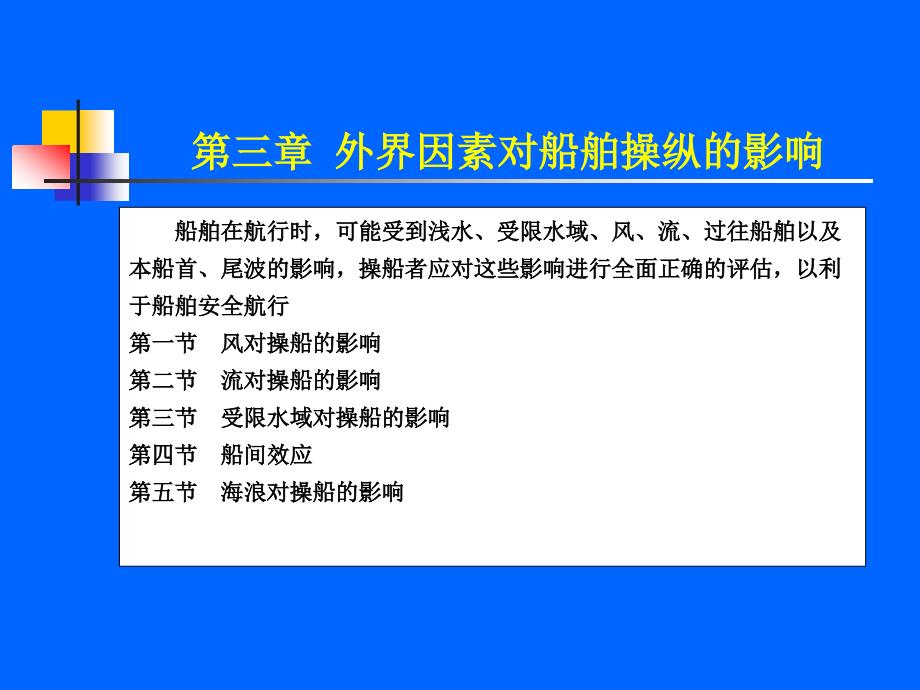 第三章 外界因素对船舶操纵的影响

船舶在航行时，可能受到浅水、受限水域、风、流、过往船舶以及本船首、尾波的影响，操船者应对这些影响进行全面正确的评估，以利于船舶安全航行

第一节 风对操船的影响
第二节 流对操船的影响
第三节 受限水域对操船的影响
第四节 船间效应
第五节 海浪对操船的影响